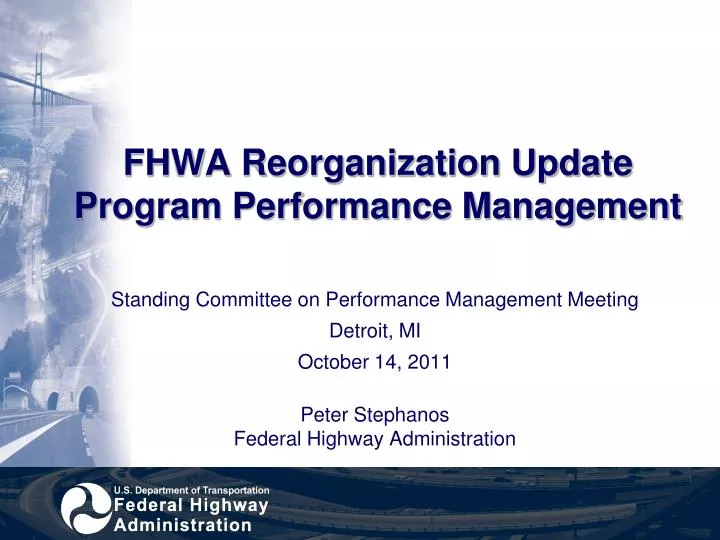 FHWA Reorganization Update
Program Performance Management

Standing Committee on Performance Management Meeting
Detroit, MI
October 14, 2011

Peter Stephanos
Federal Highway Administration

U.S. Department of Transportation
Federal Highway Administration